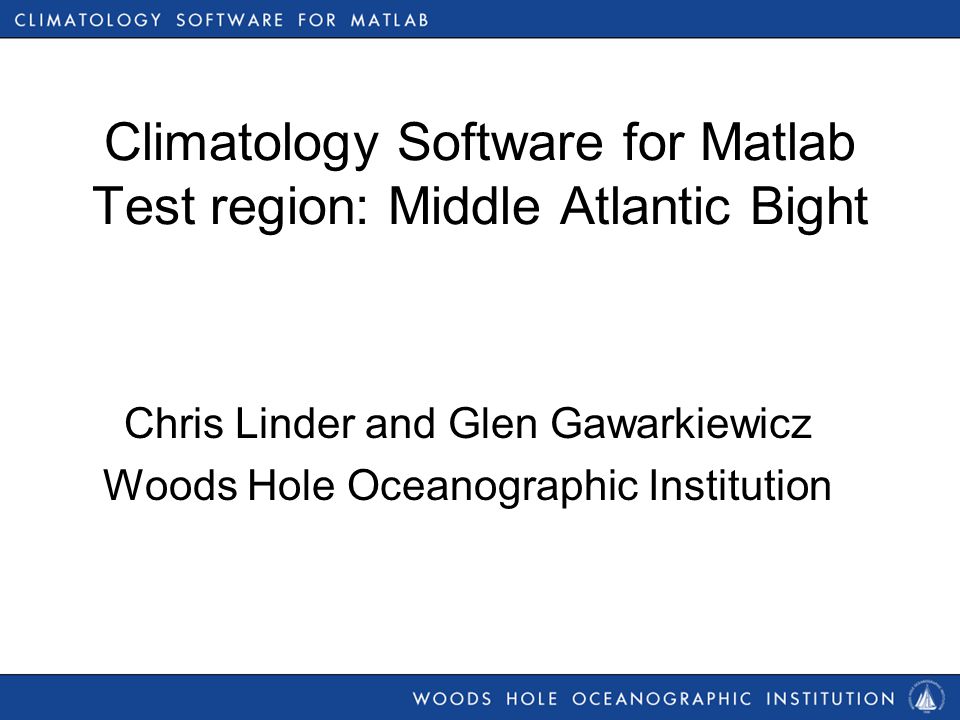 CLIMATOLOGY SOFTWARE FOR MATLAB

Climatology Software for Matlab
Test region: Middle Atlantic Bight

Chris Linder and Glen Gawarkiewicz
Woods Hole Oceanographic Institution

WOODS HOLE OCEANOGRAPHIC INSTITUTION